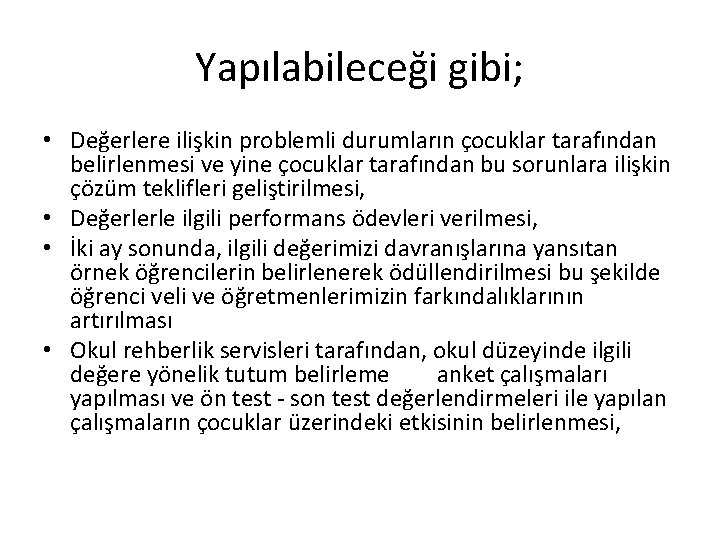 Yapılabileceği gibi;

• Değerlere ilişkin problemli durumların çocuklar tarafından belirlenmesi ve yine çocuklar tarafından bu sorunlara ilişkin çözüm teklifleri geliştirilmesi,
• Değerlerle ilgili performans ödevleri verilmesi,
• İki ay sonunda, ilgili değerimizi davranışlarına yansıtan örnek öğrencilerin belirlenerek ödüllendirilmesi bu şekilde öğrenci veli ve öğretmenlerimizin farkındalıklarının artırılması
• Okul rehberlik servisleri tarafından, okul düzeyinde ilgili değere yönelik tutum belirleme anket çalışmaları yapılması ve ön test - son test değerlendirmeleri ile yapılan çalışmaların çocuklar üzerindeki etkisinin belirlenmesi,